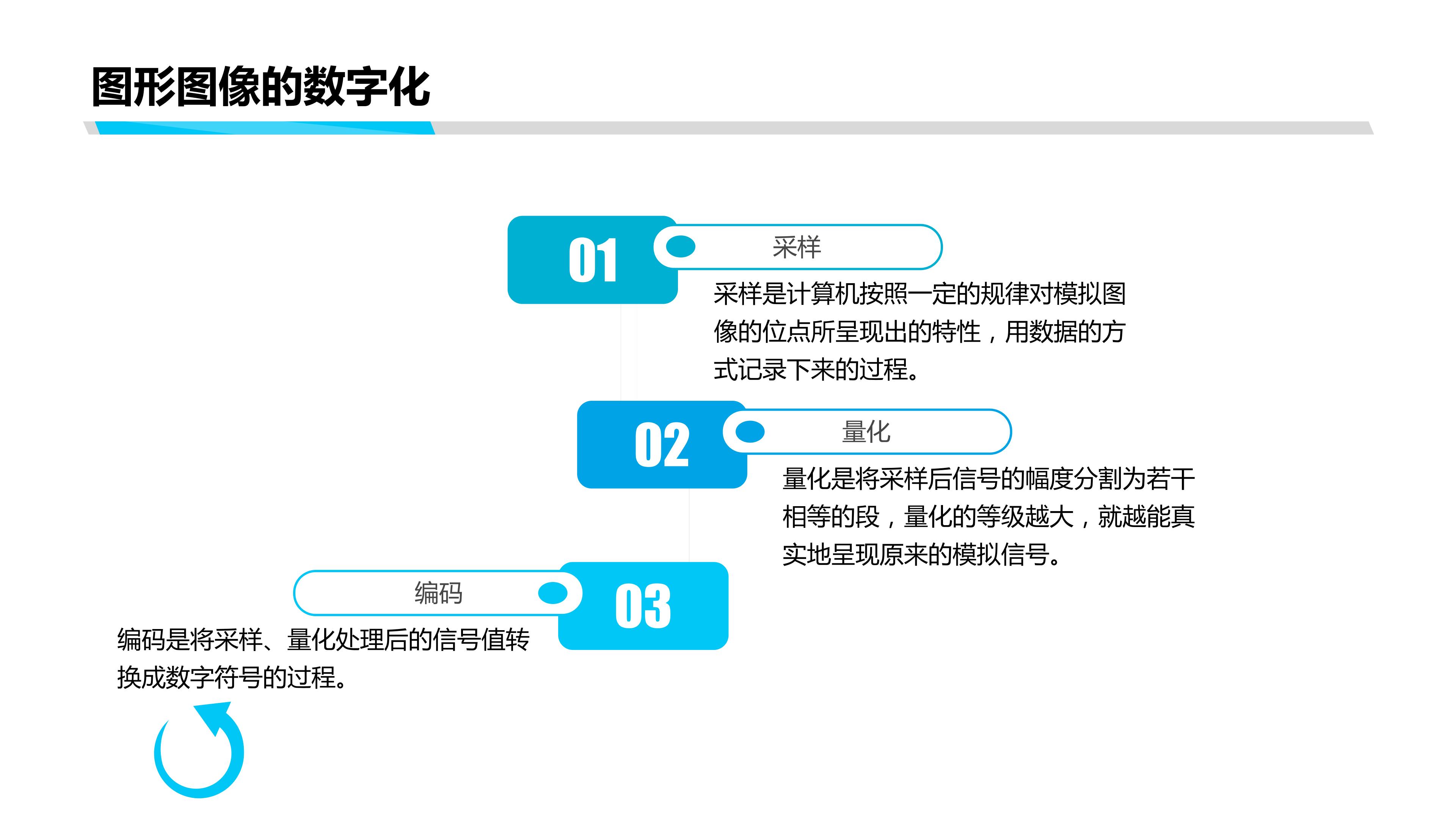 图形图像的数字化

01

采样

采样是计算机按照一定的规律对模拟图像的位点所呈现出的特性，用数据的方式记录下来的过程。

02

量化

量化是将采样后信号的幅度分割为若干相等的段，量化的等级越大，就越能真实地呈现原来的模拟信号。

编码

03

编码是将采样、量化处理后的信号值转换成数字符号的过程。